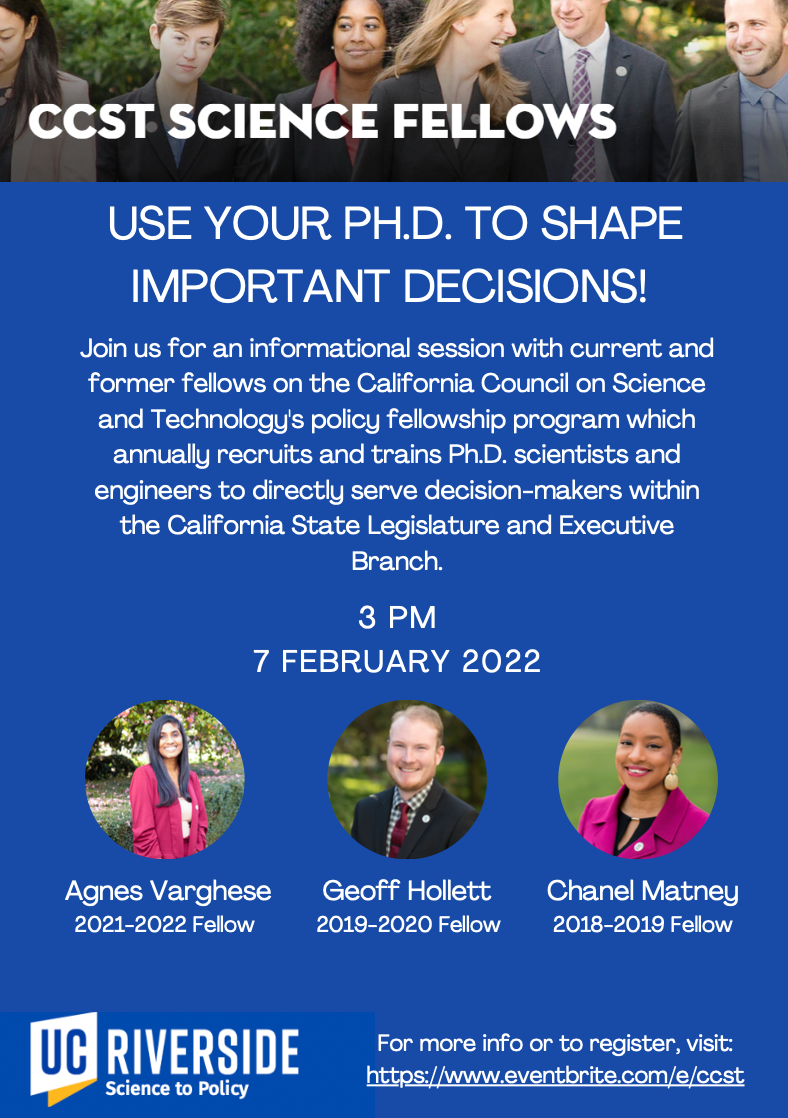 CCST SCIENCE FELLOWS

USE YOUR PH.D. TO SHAPE IMPORTANT DECISIONS!

Join us for an informational session with current and former fellows on the California Council on Science and Technology's policy fellowship program which annually recruits and trains Ph.D. scientists and engineers to directly serve decision-makers within the California State Legislature and Executive Branch.

3 PM
7 FEBRUARY 2022

Agnes Varghese
2021-2022 Fellow

Geoff Hollett
2019-2020 Fellow

Chanel Matney
2018-2019 Fellow

UC RIVERSIDE
Science to Policy

For more info or to register, visit:
https://www.eventbrite.com/e/ccst